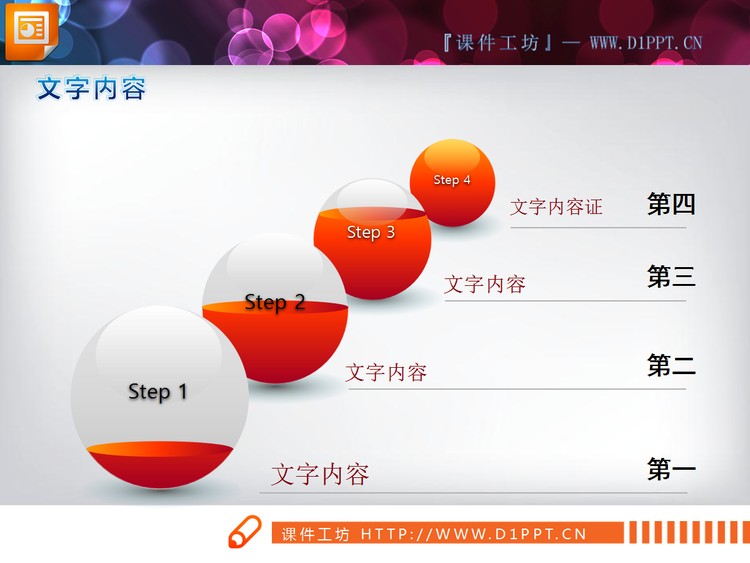 『课件工坊』— WWW.D1PPT.CN

文字内容

Step 4

文字内容证 第四

Step 3

文字内容 第三

Step 2

文字内容 第二

Step 1

文字内容 第一

课件工坊 HTTP://WWW.D1PPT.CN